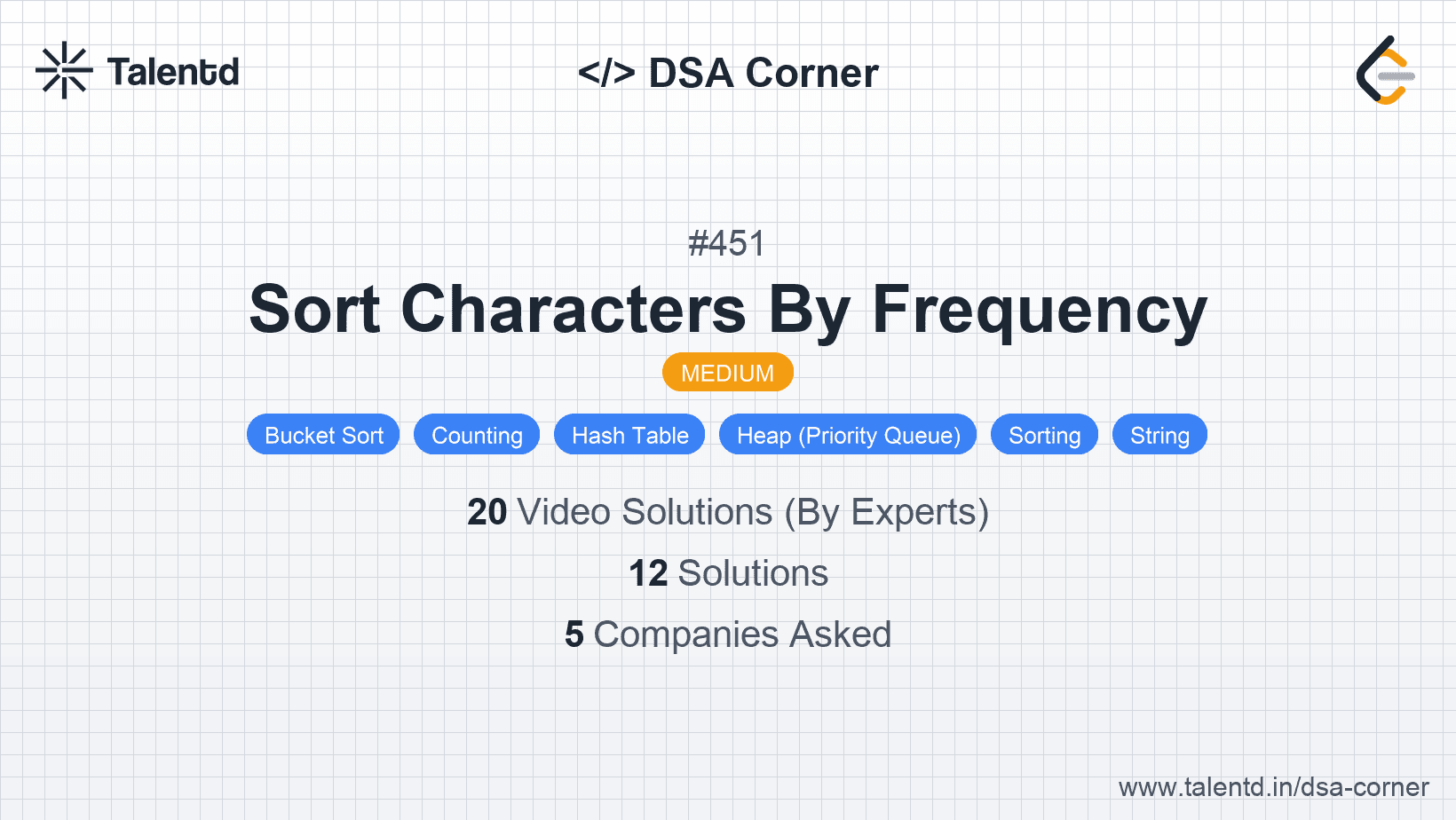 Talentd

</> DSA Corner

#451

Sort Characters By Frequency

MEDIUM

Bucket Sort Counting Hash Table Heap (Priority Queue) Sorting String

20 Video Solutions (By Experts)

12 Solutions

5 Companies Asked

www.talentd.in/dsa-corner